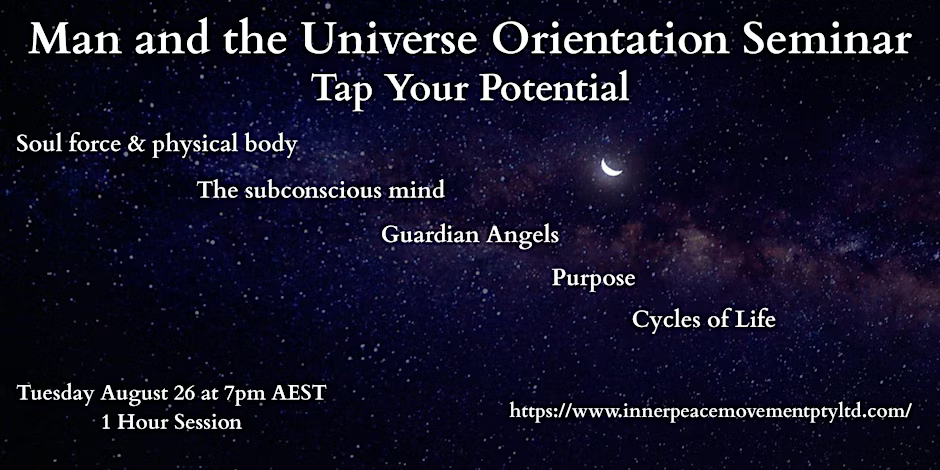 Man and the Universe Orientation Seminar
Tap Your Potential

Soul force & physical body

The subconscious mind

Guardian Angels

Purpose

Cycles of Life

Tuesday August 26 at 7pm AEST
1 Hour Session

https://www.innerpeacemovementptyltd.com/